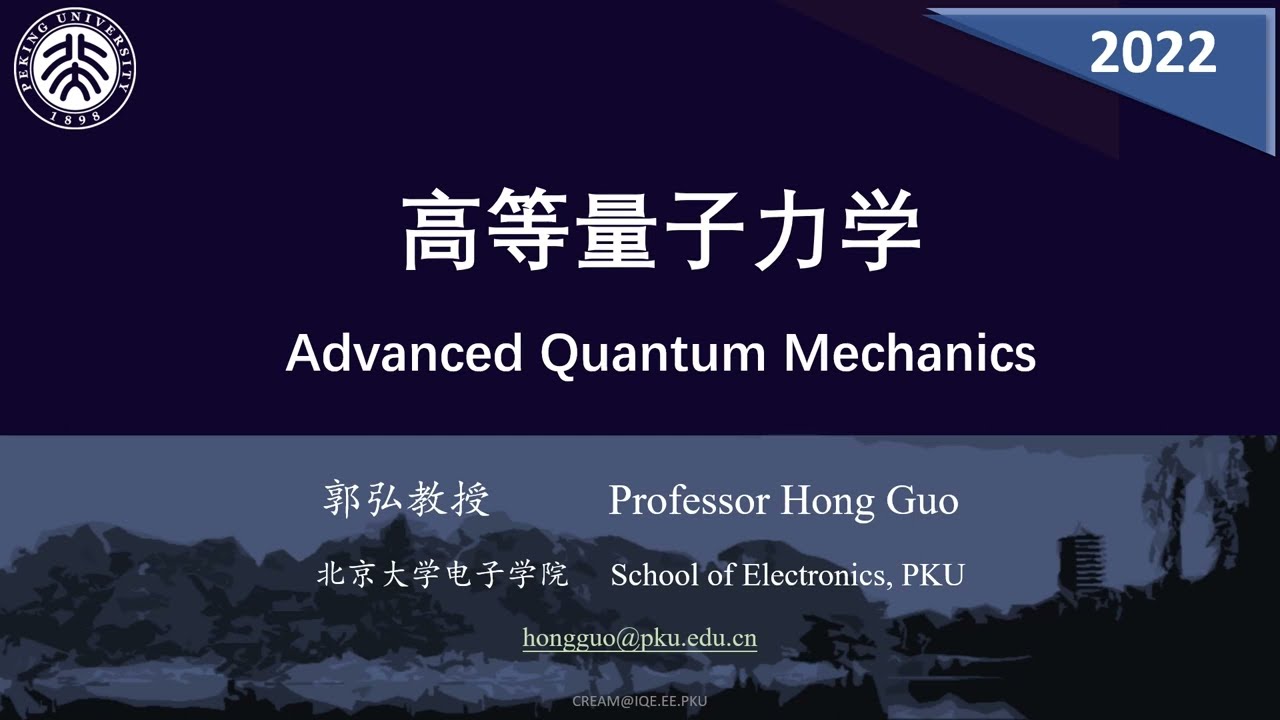 PEKING UNIVERSITY 1898

2022

高等量子力学

Advanced Quantum Mechanics

郭弘教授 Professor Hong Guo

北京大学电子学院 School of Electronics, PKU

hongguo@pku.edu.cn

CREAM@IQE.EE.PKU